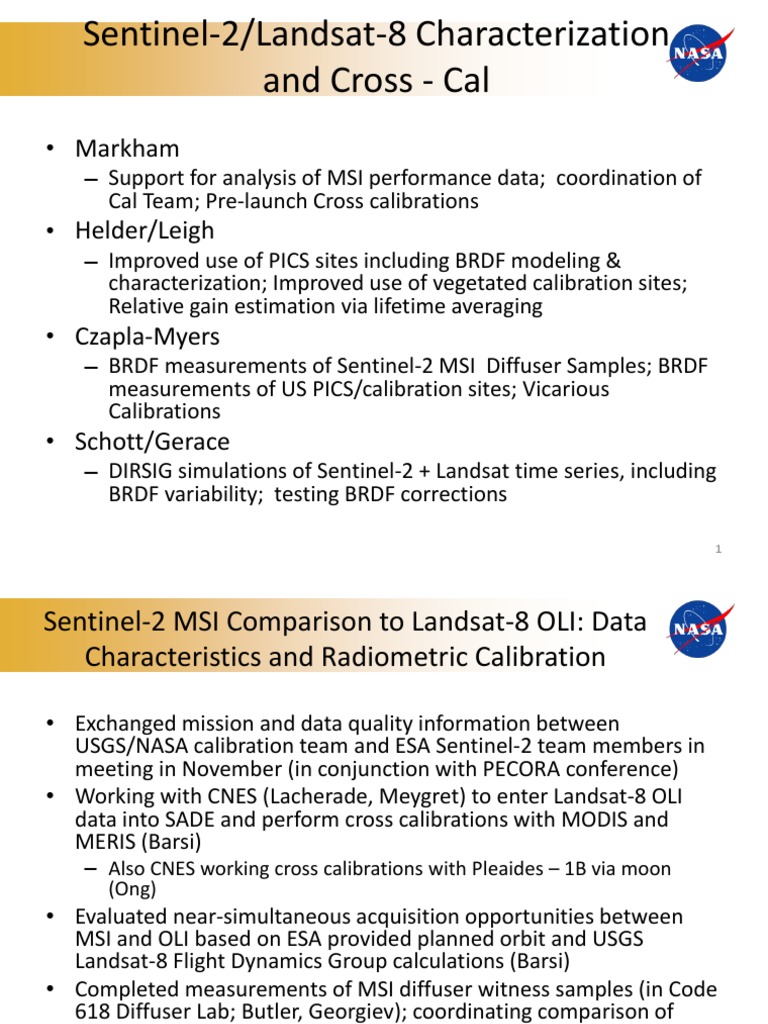 Sentinel-2/Landsat-8 Characterization and Cross - Cal

NASA

• Markham
– Support for analysis of MSI performance data; coordination of Cal Team; Pre-launch Cross calibrations
• Helder/Leigh
– Improved use of PICS sites including BRDF modeling & characterization; Improved use of vegetated calibration sites; Relative gain estimation via lifetime averaging
• Czapla-Myers
– BRDF measurements of Sentinel-2 MSI Diffuser Samples; BRDF measurements of US PICS/calibration sites; Vicarious Calibrations
• Schott/Gerace
– DIRSIG simulations of Sentinel-2 + Landsat time series, including BRDF variability; testing BRDF corrections

1

Sentinel-2 MSI Comparison to Landsat-8 OLI: Data Characteristics and Radiometric Calibration

NASA

• Exchanged mission and data quality information between USGS/NASA calibration team and ESA Sentinel-2 team members in meeting in November (in conjunction with PECORA conference)
• Working with CNES (Lacherade, Meygret) to enter Landsat-8 OLI data into SADE and perform cross calibrations with MODIS and MERIS (Barsi)
– Also CNES working cross calibrations with Pleaides – 1B via moon (Ong)
• Evaluated near-simultaneous acquisition opportunities between MSI and OLI based on ESA provided planned orbit and USGS Landsat-8 Flight Dynamics Group calculations (Barsi)
• Completed measurements of MSI diffuser witness samples (in Code 618 Diffuser Lab; Butler, Georgiev); coordinating comparison of